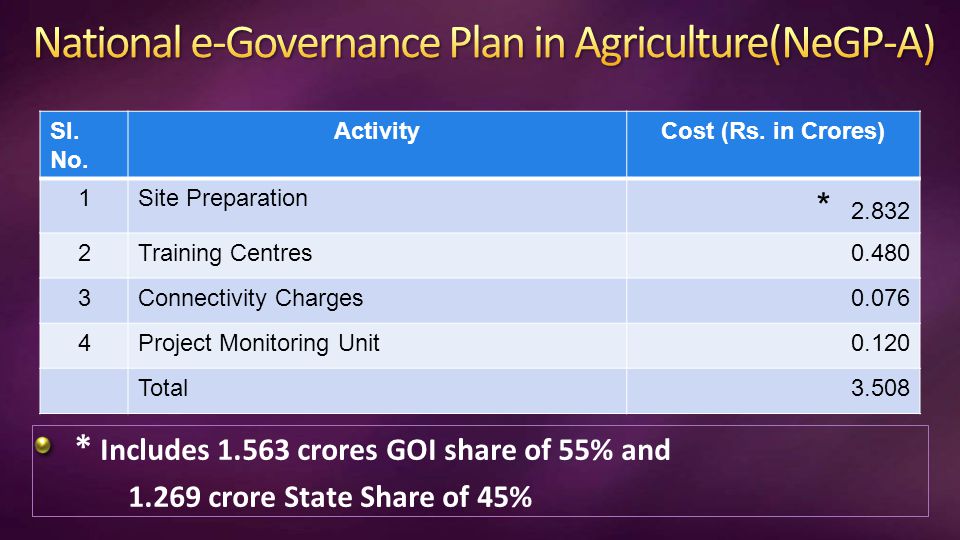 National e-Governance Plan in Agriculture(NeGP-A)

| Sl. No. | Activity | Cost (Rs. in Crores) |
|---|---|---|
| 1 | Site Preparation | * 2.832 |
| 2 | Training Centres | 0.480 |
| 3 | Connectivity Charges | 0.076 |
| 4 | Project Monitoring Unit | 0.120 |
| | Total | 3.508 |

* Includes 1.563 crores GOI share of 55% and 1.269 crore State Share of 45%